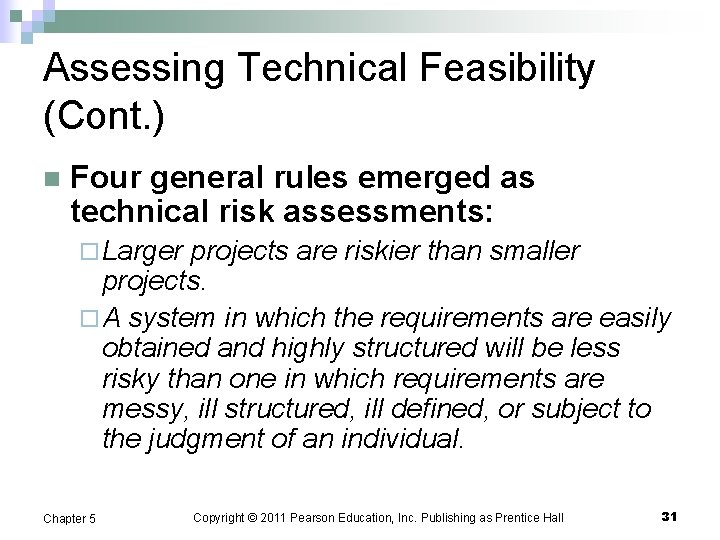 Assessing Technical Feasibility (Cont.)

Four general rules emerged as technical risk assessments:

Larger projects are riskier than smaller projects.

A system in which the requirements are easily obtained and highly structured will be less risky than one in which requirements are messy, ill structured, ill defined, or subject to the judgment of an individual.

Chapter 5

Copyright © 2011 Pearson Education, Inc. Publishing as Prentice Hall

31